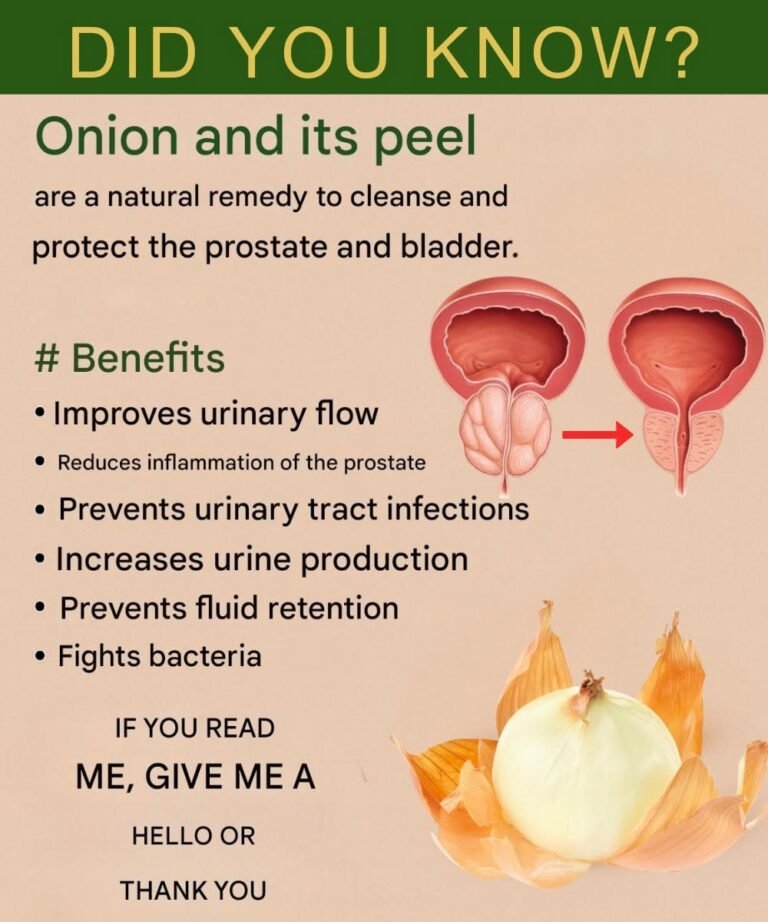 DID YOU KNOW?

Onion and its peel

are a natural remedy to cleanse and protect the prostate and bladder.

# Benefits

• Improves urinary flow
• Reduces inflammation of the prostate
• Prevents urinary tract infections
• Increases urine production
• Prevents fluid retention
• Fights bacteria

IF YOU READ ME, GIVE ME A HELLO OR THANK YOU